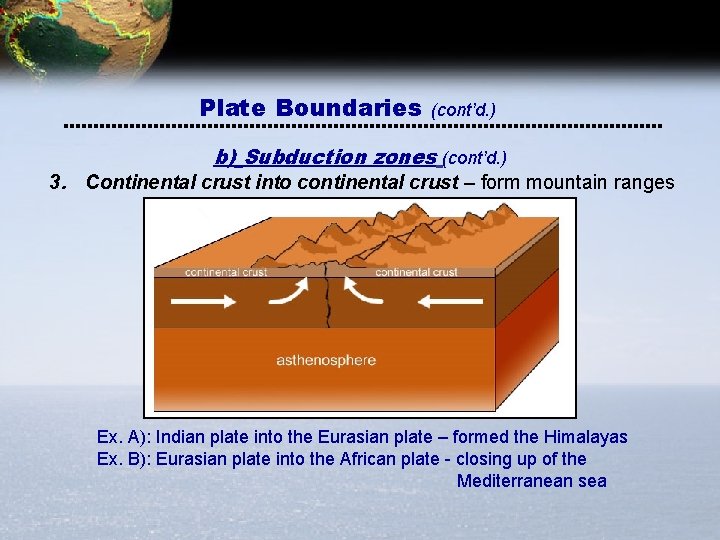 Plate Boundaries (cont'd.)

b) Subduction zones (cont'd.)

3. Continental crust into continental crust – form mountain ranges

continental crust

continental crust

asthenosphere

Ex. A): Indian plate into the Eurasian plate – formed the Himalayas
Ex. B): Eurasian plate into the African plate - closing up of the Mediterranean sea